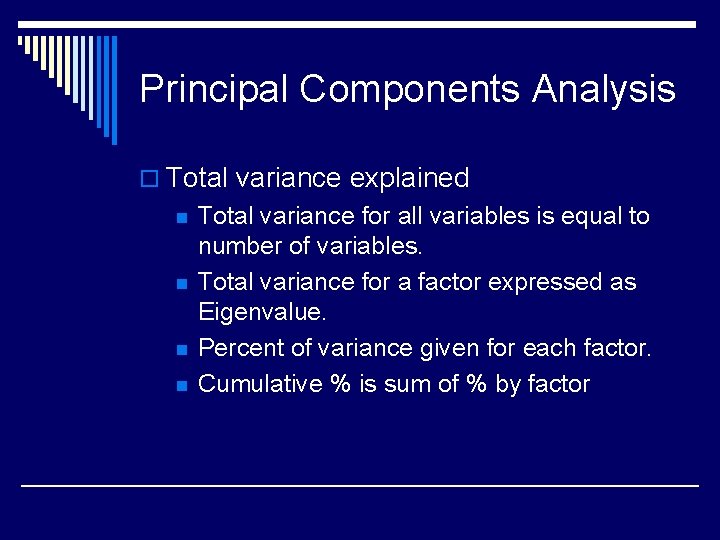 Principal Components Analysis

Total variance explained

Total variance for all variables is equal to number of variables.

Total variance for a factor expressed as Eigenvalue.

Percent of variance given for each factor.

Cumulative % is sum of % by factor